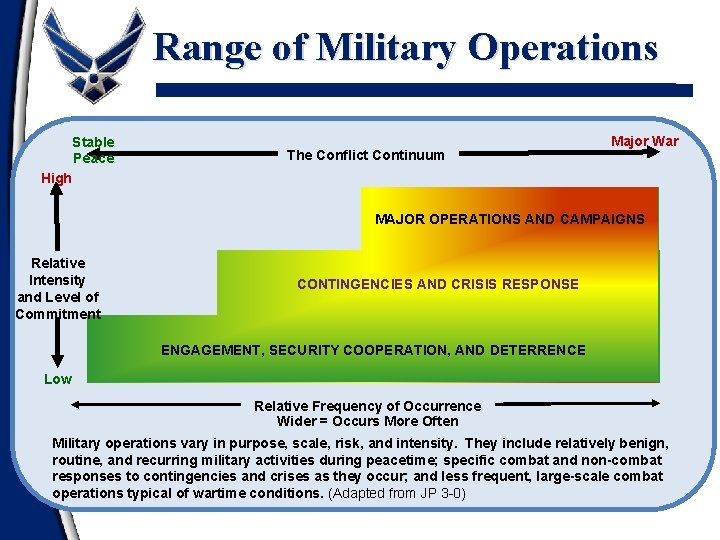 Range of Military Operations

Stable Peace

The Conflict Continuum

Major War

High

Relative Intensity and Level of Commitment

Low

MAJOR OPERATIONS AND CAMPAIGNS

CONTINGENCIES AND CRISIS RESPONSE

ENGAGEMENT, SECURITY COOPERATION, AND DETERRENCE

Relative Frequency of Occurrence
Wider = Occurs More Often

Military operations vary in purpose, scale, risk, and intensity. They include relatively benign, routine, and recurring military activities during peacetime; specific combat and non-combat responses to contingencies and crises as they occur; and less frequent, large-scale combat operations typical of wartime conditions. (Adapted from JP 3-0)